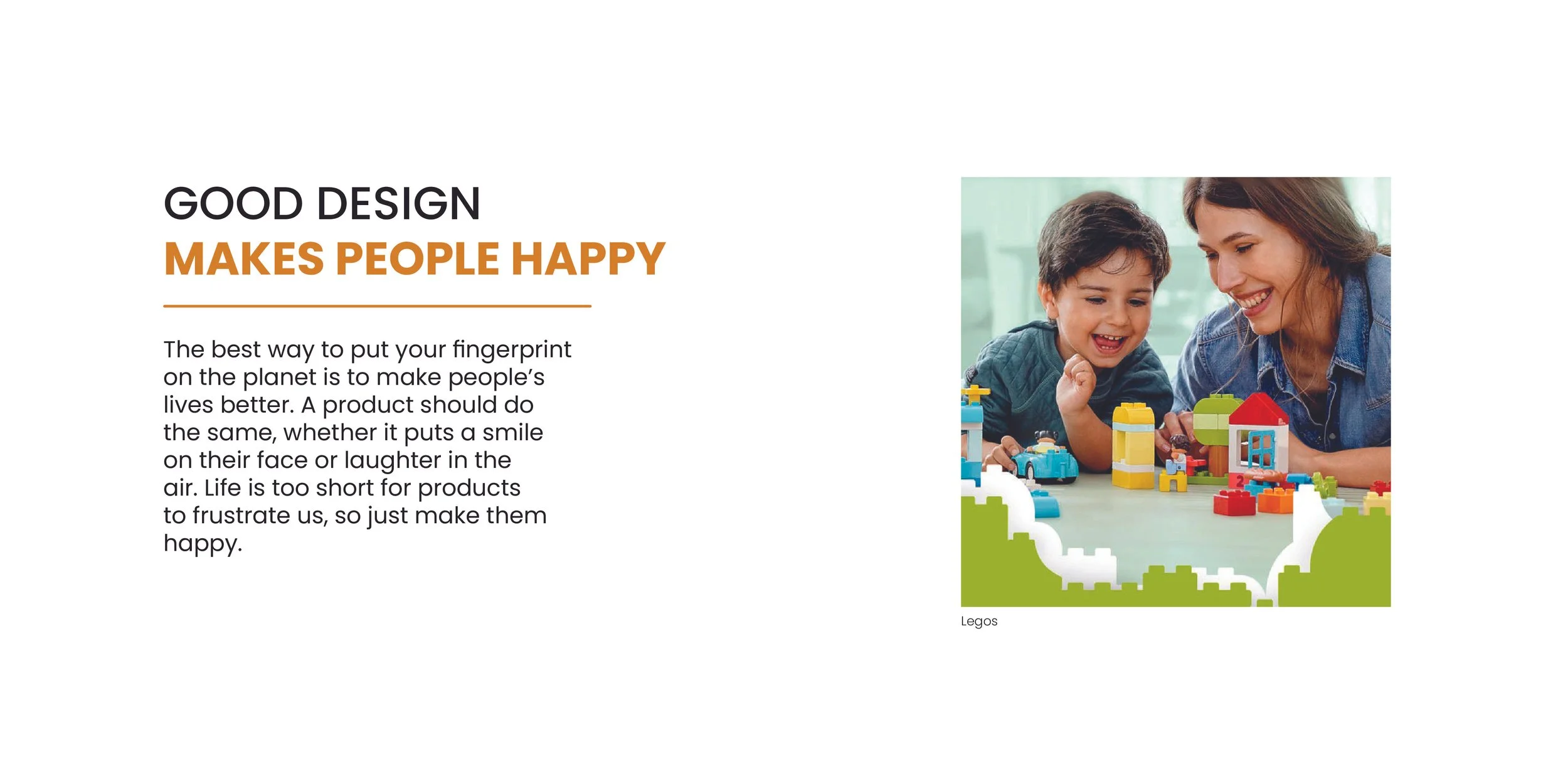 GOOD DESIGN
MAKES PEOPLE HAPPY

The best way to put your fingerprint on the planet is to make people's lives better. A product should do the same, whether it puts a smile on their face or laughter in the air. Life is too short for products to frustrate us, so just make them happy.

Legos